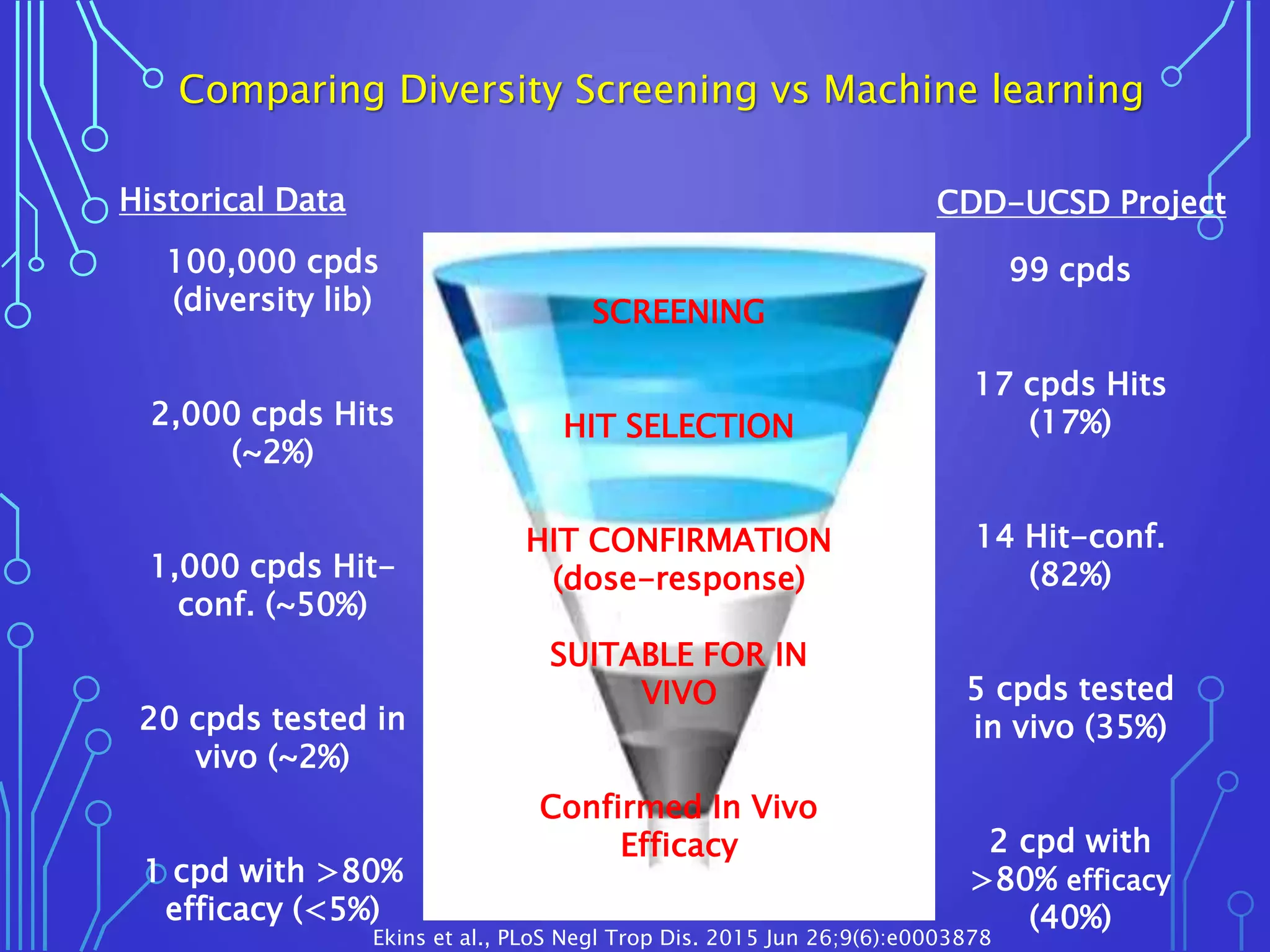 Comparing Diversity Screening vs Machine learning

Historical Data

100,000 cpds (diversity lib)

2,000 cpds Hits (~2%)

1,000 cpds Hit-conf. (~50%)

20 cpds tested in vivo (~2%)

1 cpd with >80% efficacy (<5%)

SCREENING

HIT SELECTION

HIT CONFIRMATION (dose-response)

SUITABLE FOR IN VIVO

Confirmed In Vivo Efficacy

CDD-UCSD Project

99 cpds

17 cpds Hits (17%)

14 Hit-conf. (82%)

5 cpds tested in vivo (35%)

2 cpd with >80% efficacy (40%)

Ekins et al., PLoS Negl Trop Dis. 2015 Jun 26;9(6):e0003878